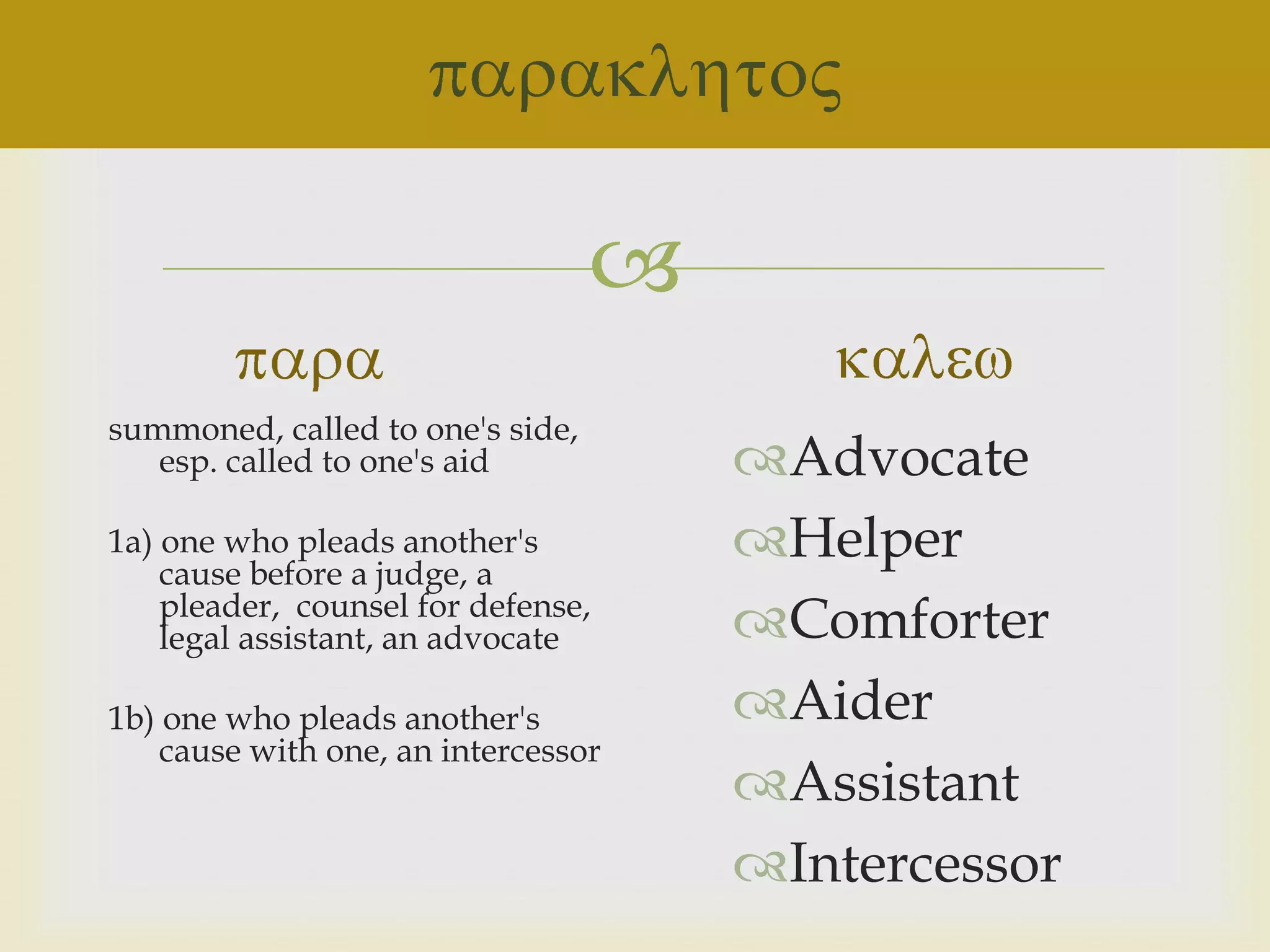 παρακλητος

παρα

summoned, called to one's side, esp. called to one's aid

1a) one who pleads another's cause before a judge, a pleader, counsel for defense, legal assistant, an advocate

1b) one who pleads another's cause with one, an intercessor

καλεω

Advocate

Helper

Comforter

Aider

Assistant

Intercessor